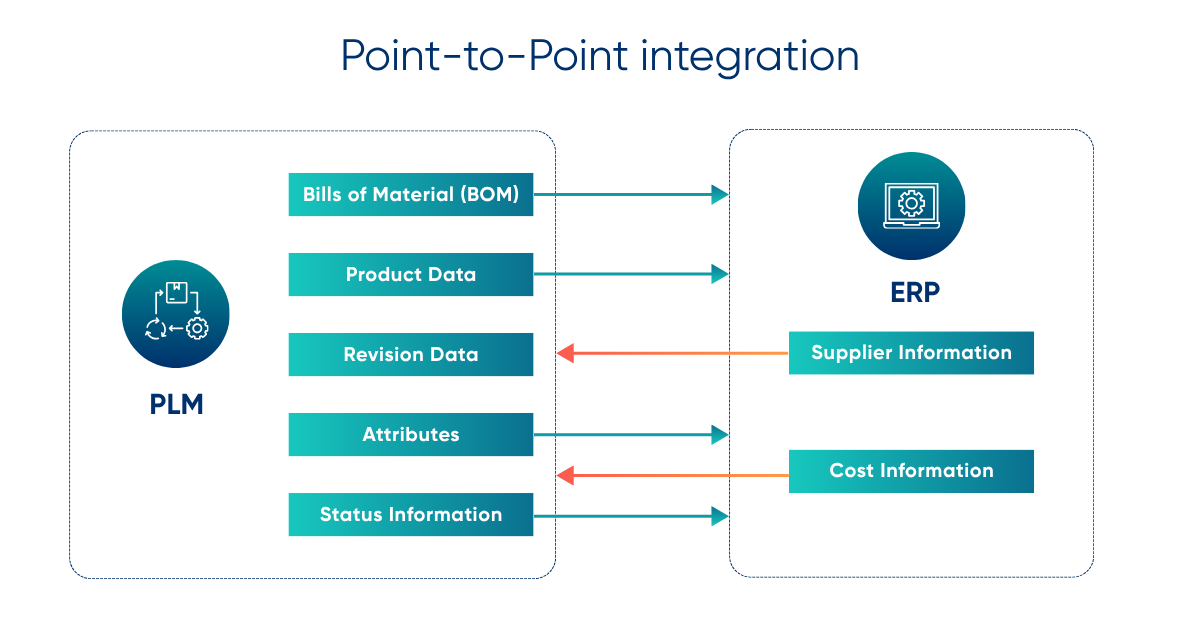 Point-to-Point integration

PLM

Bills of Material (BOM)

Product Data

Revision Data

Attributes

Status Information

ERP

Supplier Information

Cost Information